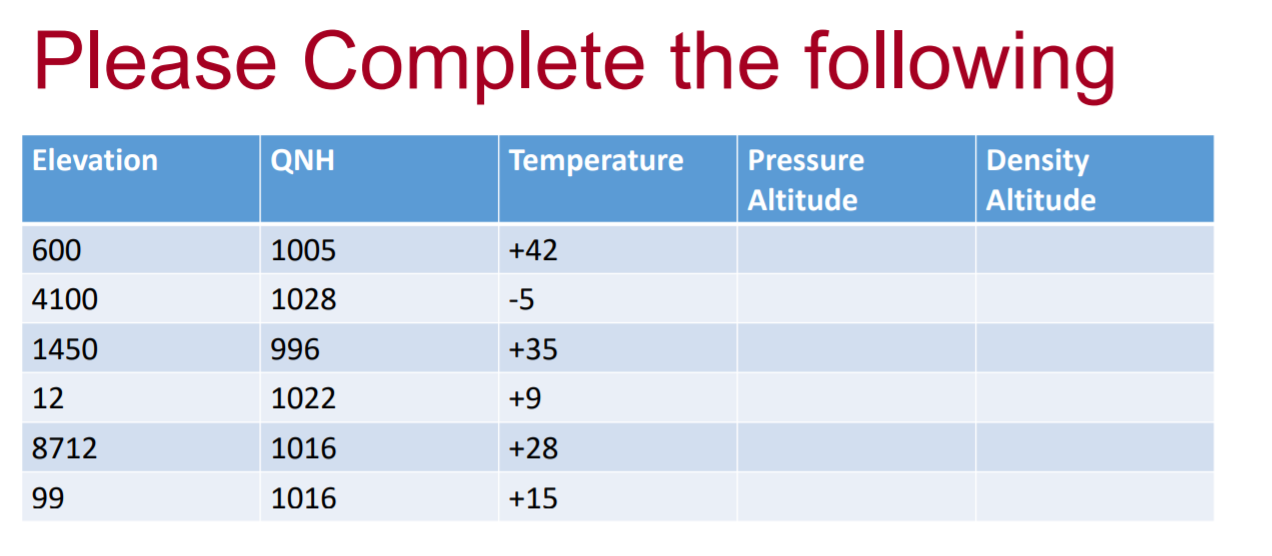 Please Complete the following

| Elevation | QNH | Temperature | Pressure Altitude | Density Altitude |
|---|---|---|---|---|
| 600 | 1005 | +42 | | |
| 4100 | 1028 | -5 | | |
| 1450 | 996 | +35 | | |
| 12 | 1022 | +9 | | |
| 8712 | 1016 | +28 | | |
| 99 | 1016 | +15 | | |